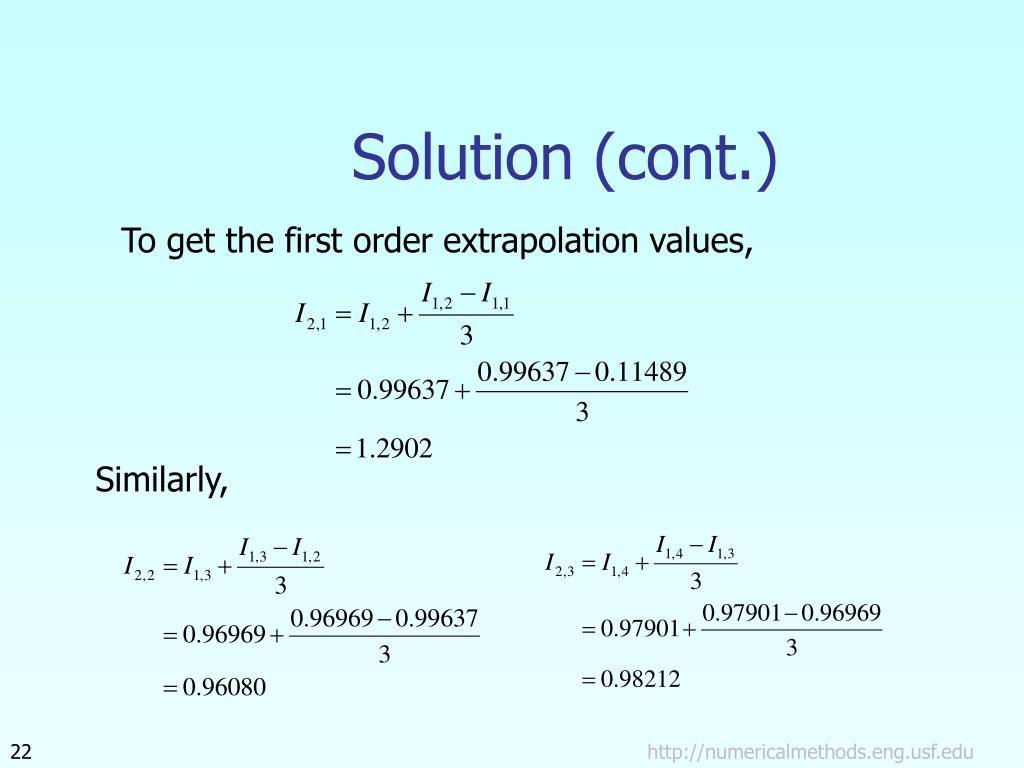 Solution (cont.)

To get the first order extrapolation values,

$I_{2,1} = I_{1,2} + \frac{I_{1,2} - I_{1,1}}{3}$

$= 0.99637 + \frac{0.99637 - 0.11489}{3}$

$= 1.2902$

Similarly,

$I_{2,2} = I_{1,3} + \frac{I_{1,3} - I_{1,2}}{3}$

$= 0.96969 + \frac{0.96969 - 0.99637}{3}$

$= 0.96080$

$I_{2,3} = I_{1,4} + \frac{I_{1,4} - I_{1,3}}{3}$

$= 0.97901 + \frac{0.97901 - 0.96969}{3}$

$= 0.98212$

22

http://numericalmethods.eng.usf.edu